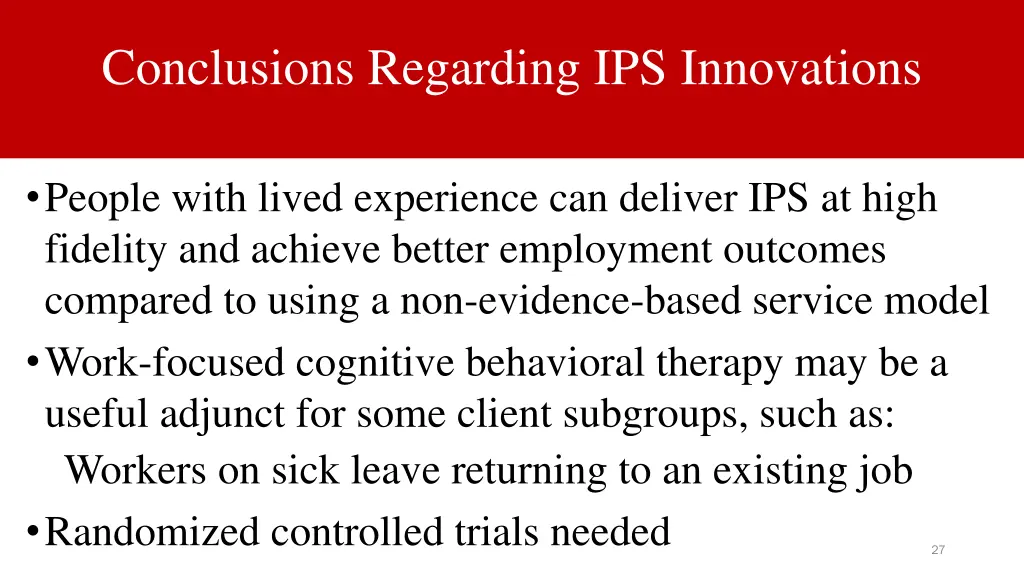 Conclusions Regarding IPS Innovations

• People with lived experience can deliver IPS at high fidelity and achieve better employment outcomes compared to using a non-evidence-based service model

• Work-focused cognitive behavioral therapy may be a useful adjunct for some client subgroups, such as:

Workers on sick leave returning to an existing job

• Randomized controlled trials needed

27